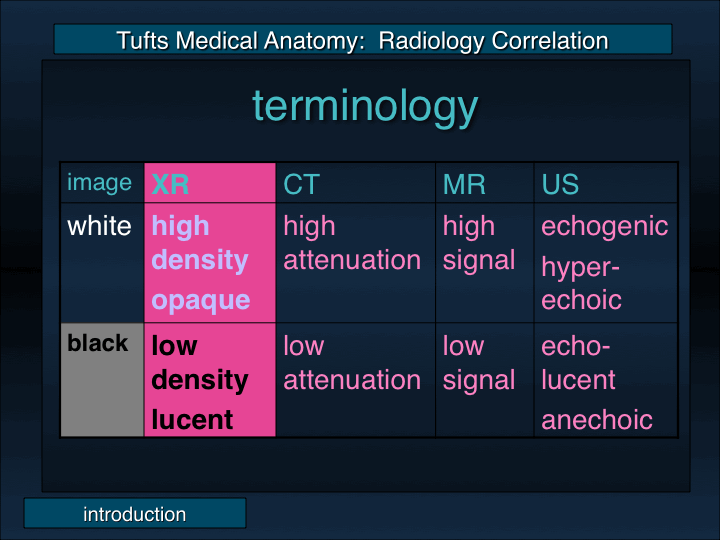 Tufts Medical Anatomy: Radiology Correlation

terminology

| image | XR | CT | MR | US |
|---|---|---|---|---|
| white | high density opaque | high attenuation | high signal | echogenic hyper-echoic |
| black | low density lucent | low attenuation | low signal | echo-lucent anechoic |

introduction